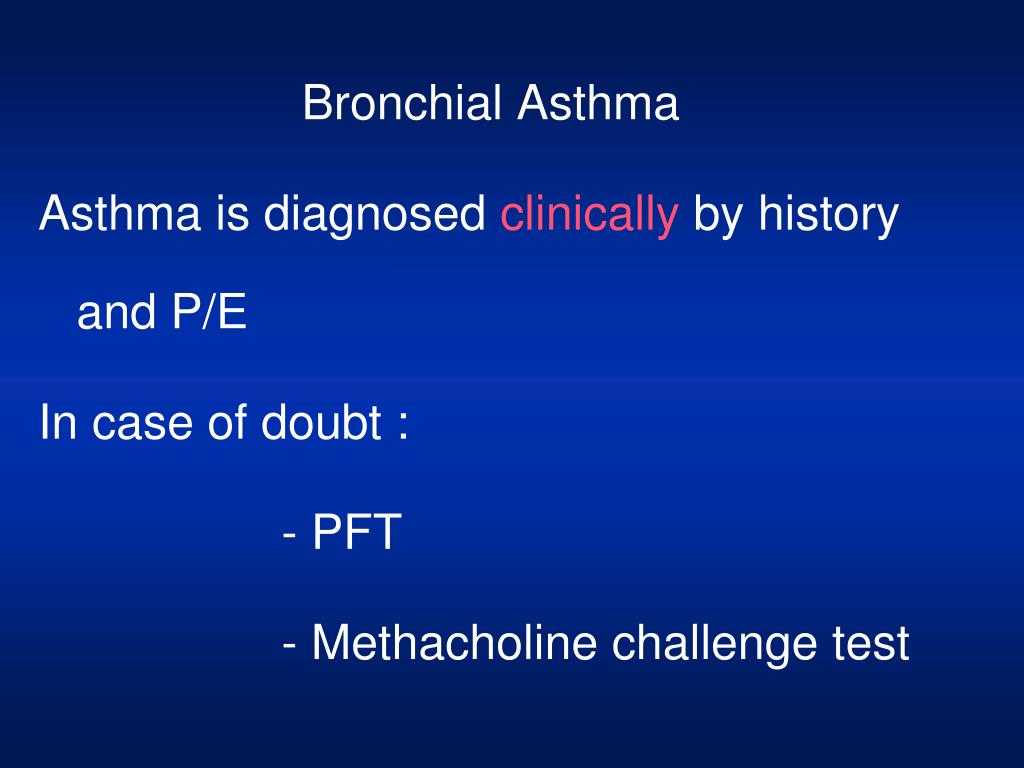 Bronchial Asthma

Asthma is diagnosed clinically by history and P/E

In case of doubt :

- PFT

- Methacholine challenge test